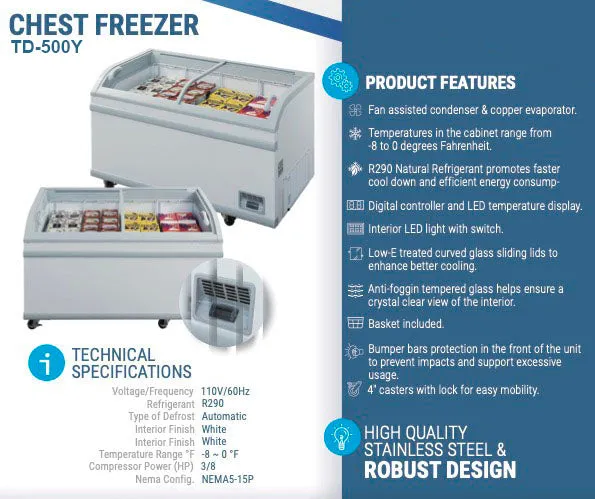 CHEST FREEZER
TD-500Y

TECHNICAL SPECIFICATIONS

| | |
|---|---|
| Voltage/Frequency | 110V/60Hz |
| Refrigerant | R290 |
| Type of Defrost | Automatic |
| Interior Finish | White |
| Interior Finish | White |
| Temperature Range °F | -8 ~ 0 °F |
| Compressor Power (HP) | 3/8 |
| Nema Config. | NEMA5-15P |

PRODUCT FEATURES

Fan assisted condenser & copper evaporator.

Temperatures in the cabinet range from -8 to 0 degrees Fahrenheit.

R290 Natural Refrigerant promotes faster cool down and efficient energy consump-

Digital controller and LED temperature display.

Interior LED light with switch.

Low-E treated curved glass sliding lids to enhance better cooling.

Anti-foggin tempered glass helps ensure a crystal clear view of the interior.

Basket included.

Bumper bars protection in the front of the unit to prevent impacts and support excessive usage.

4" casters with lock for easy mobility.

HIGH QUALITY STAINLESS STEEL & ROBUST DESIGN